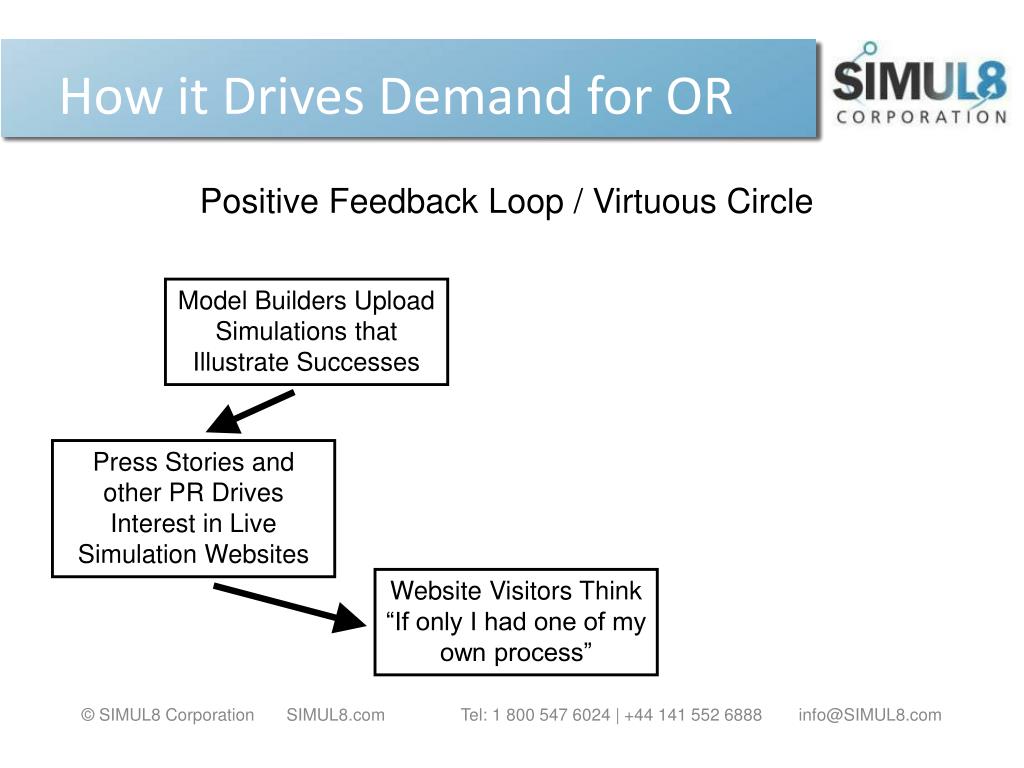 How it Drives Demand for OR

SIMUL8 CORPORATION

Positive Feedback Loop / Virtuous Circle

Model Builders Upload Simulations that Illustrate Successes

Press Stories and other PR Drives Interest in Live Simulation Websites

Website Visitors Think “If only I had one of my own process”

© SIMUL8 Corporation SIMUL8.com Tel: 1 800 547 6024 | +44 141 552 6888 info@SIMUL8.com